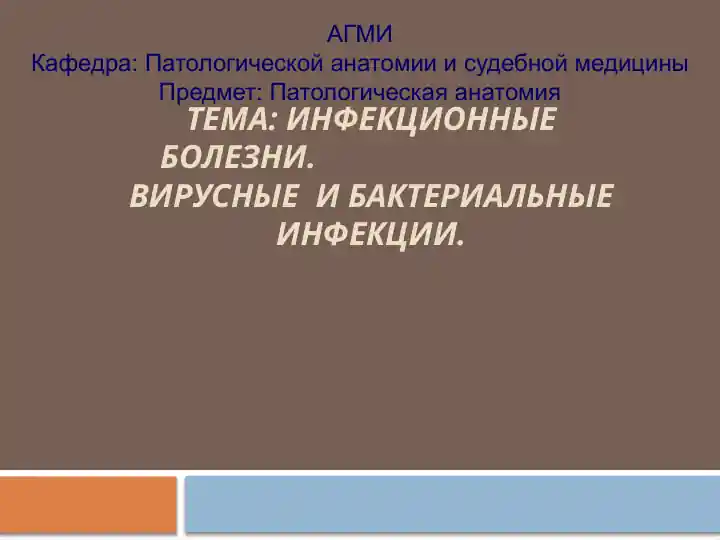 АГМИ
Кафедра: Патологической анатомии и судебной медицины
Предмет: Патологическая анатомия

ТЕМА: ИНФЕКЦИОННЫЕ БОЛЕЗНИ.
ВИРУСНЫЕ И БАКТЕРИАЛЬНЫЕ ИНФЕКЦИИ.